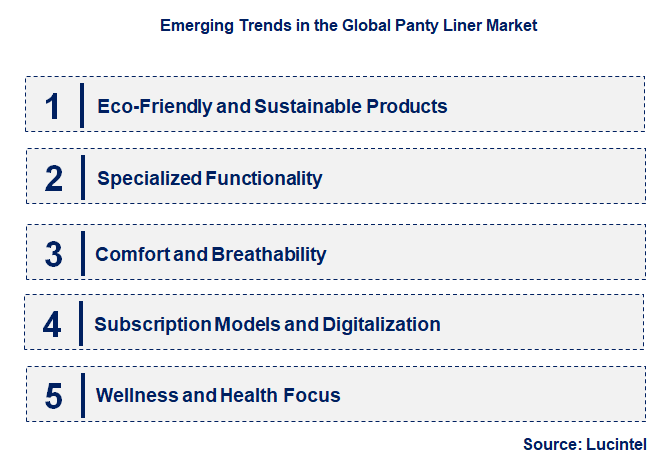 Emerging Trends in the Global Panty Liner Market

1 Eco-Friendly and Sustainable Products

2 Specialized Functionality

3 Comfort and Breathability

4 Subscription Models and Digitalization

5 Wellness and Health Focus

Source: Lucintel